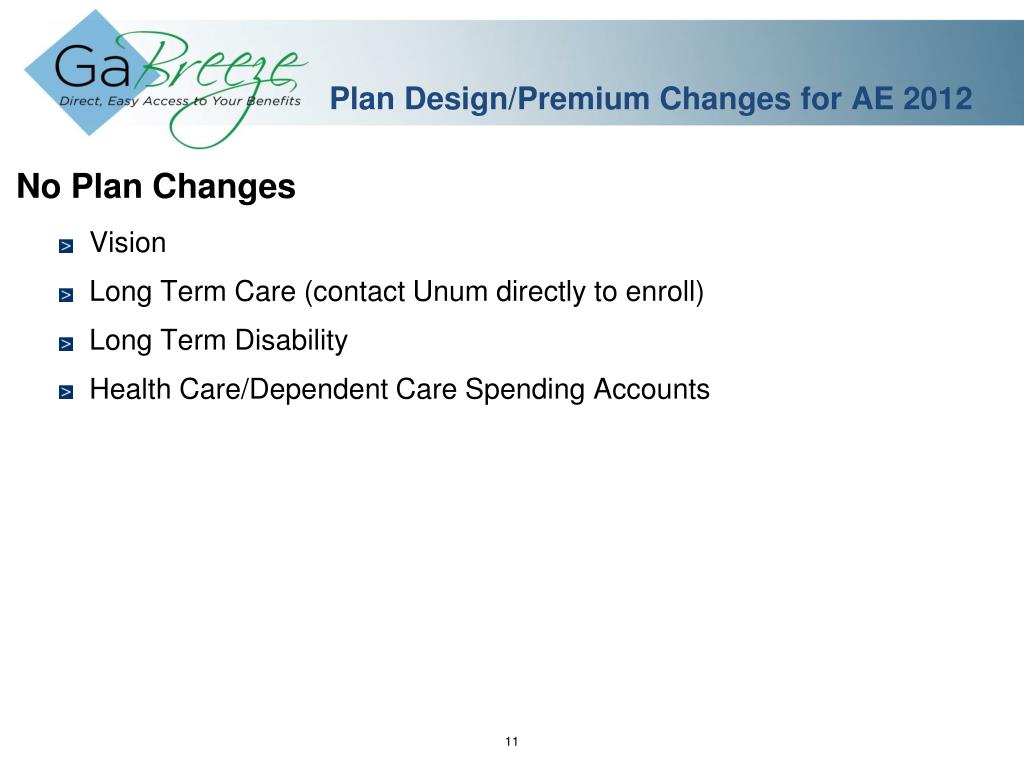 GaBreeze
Direct, Easy Access to Your Benefits

Plan Design/Premium Changes for AE 2012

No Plan Changes

> Vision
> Long Term Care (contact Unum directly to enroll)
> Long Term Disability
> Health Care/Dependent Care Spending Accounts

11